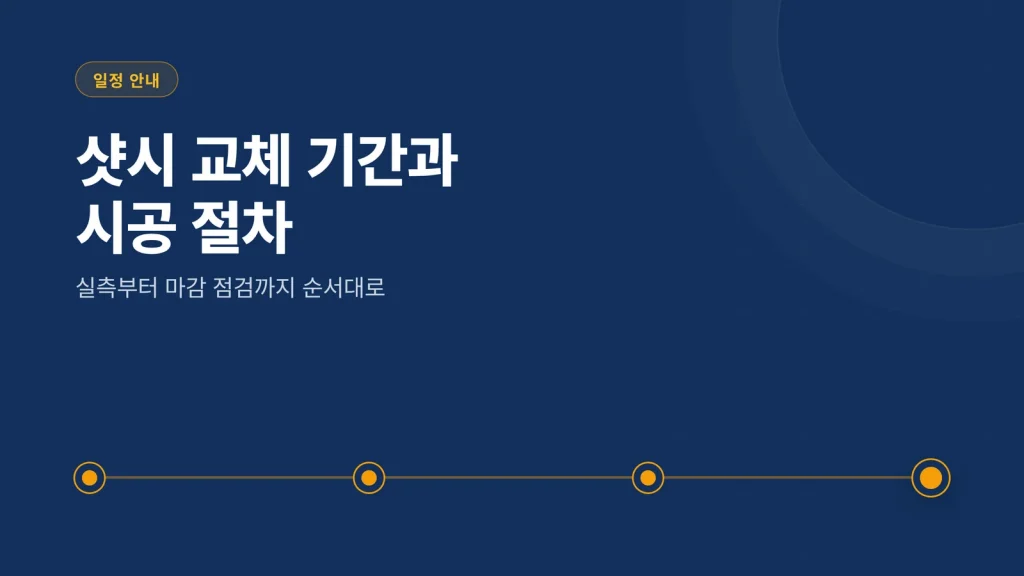 일정 안내

샷시 교체 기간과
시공 절차

실측부터 마감 점검까지 순서대로